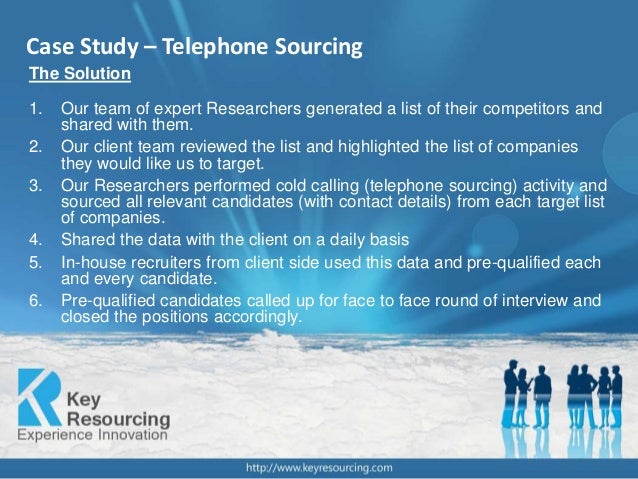 Case Study – Telephone Sourcing

The Solution

1. Our team of expert Researchers generated a list of their competitors and shared with them.
2. Our client team reviewed the list and highlighted the list of companies they would like us to target.
3. Our Researchers performed cold calling (telephone sourcing) activity and sourced all relevant candidates (with contact details) from each target list of companies.
4. Shared the data with the client on a daily basis
5. In-house recruiters from client side used this data and pre-qualified each and every candidate.
6. Pre-qualified candidates called up for face to face round of interview and closed the positions accordingly.

Key Resourcing
Experience Innovation

http://www.keyresourcing.com